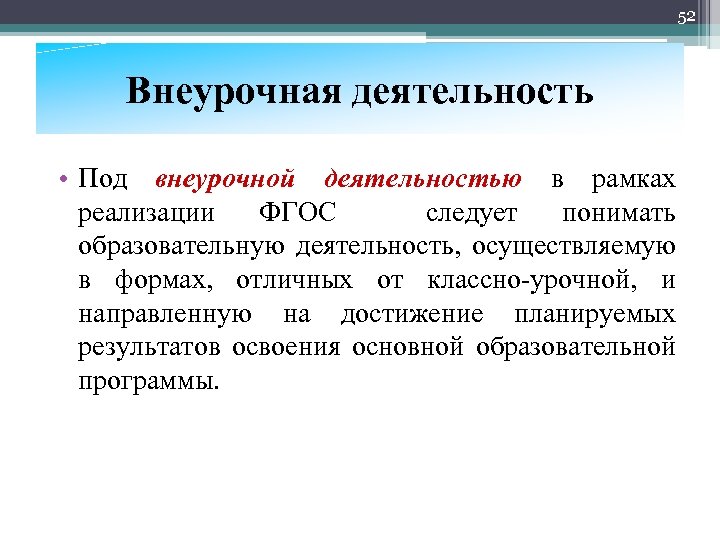 52

Внеурочная деятельность

• Под внеурочной деятельностью в рамках реализации ФГОС следует понимать образовательную деятельность, осуществляемую в формах, отличных от классно-урочной, и направленную на достижение планируемых результатов освоения основной образовательной программы.